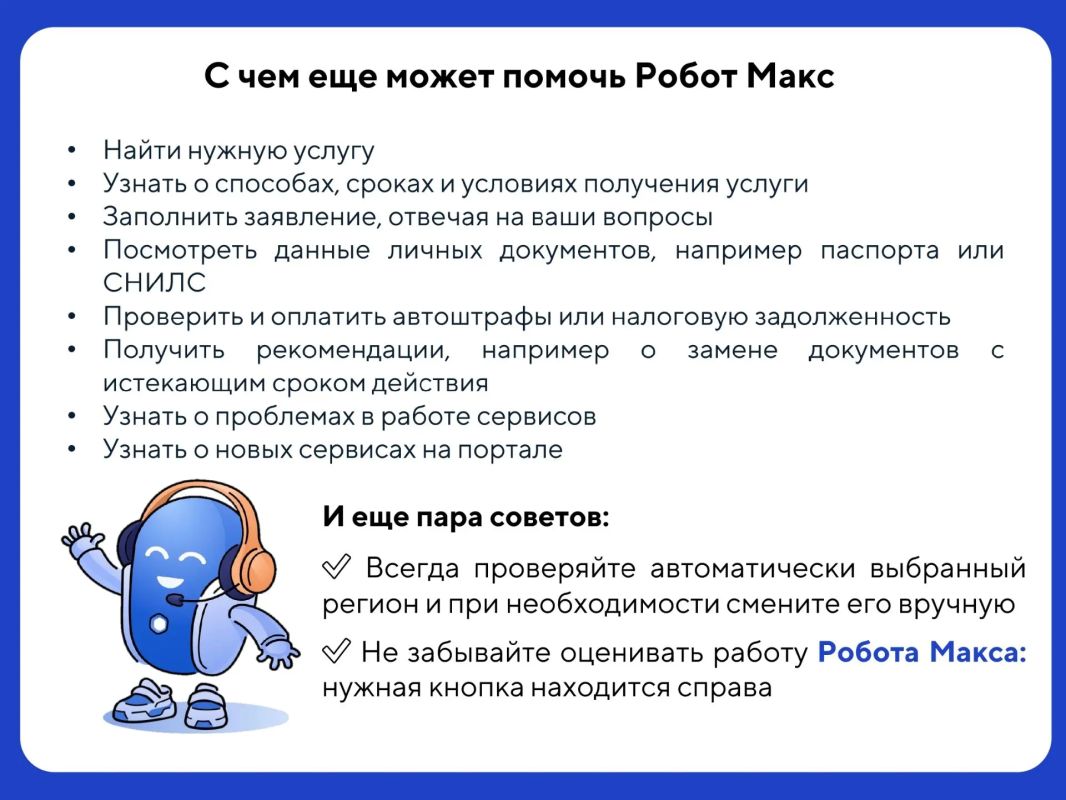 С чем еще может помочь Робот Макс

• Найти нужную услугу
• Узнать о способах, сроках и условиях получения услуги
• Заполнить заявление, отвечая на ваши вопросы
• Посмотреть данные личных документов, например паспорта или СНИЛС
• Проверить и оплатить автоштрафы или налоговую задолженность
• Получить рекомендации, например о замене документов с истекающим сроком действия
• Узнать о проблемах в работе сервисов
• Узнать о новых сервисах на портале

И еще пара советов:

✓ Всегда проверяйте автоматически выбранный регион и при необходимости смените его вручную

✓ Не забывайте оценивать работу Робота Макса: нужная кнопка находится справа